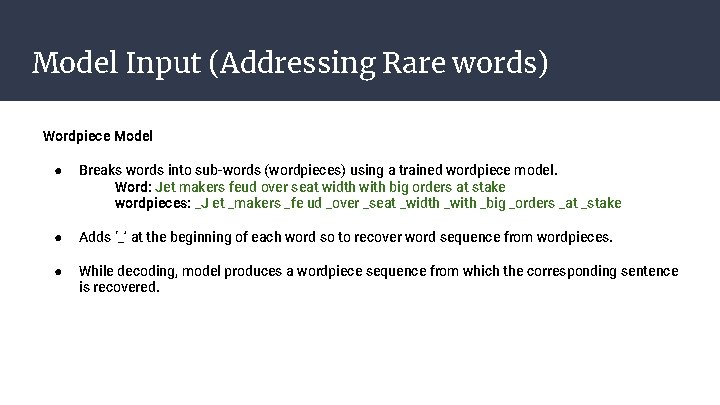 Model Input (Addressing Rare words)

Wordpiece Model

● Breaks words into sub-words (wordpieces) using a trained wordpiece model.
Word: Jet makers feud over seat width with big orders at stake
wordpieces: _J et _makers _fe ud _over _seat _width _with _big _orders _at _stake

● Adds '_' at the beginning of each word so to recover word sequence from wordpieces.

● While decoding, model produces a wordpiece sequence from which the corresponding sentence is recovered.